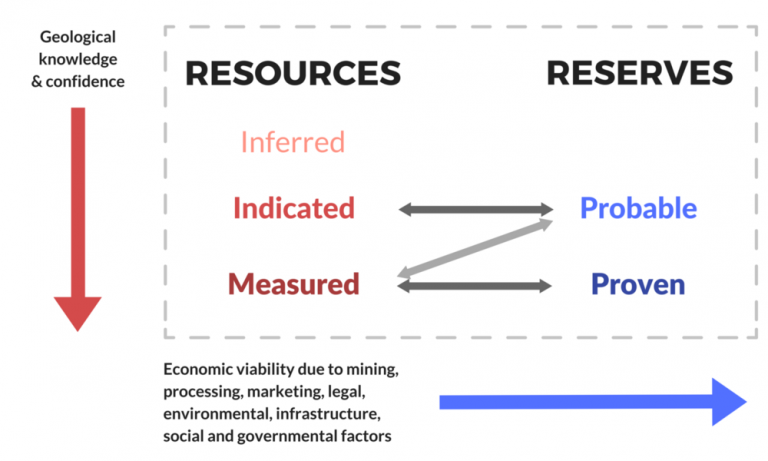 Geological knowledge & confidence

RESOURCES

RESERVES

Inferred

Indicated

Probable

Measured

Proven

Economic viability due to mining, processing, marketing, legal, environmental, infrastructure, social and governmental factors